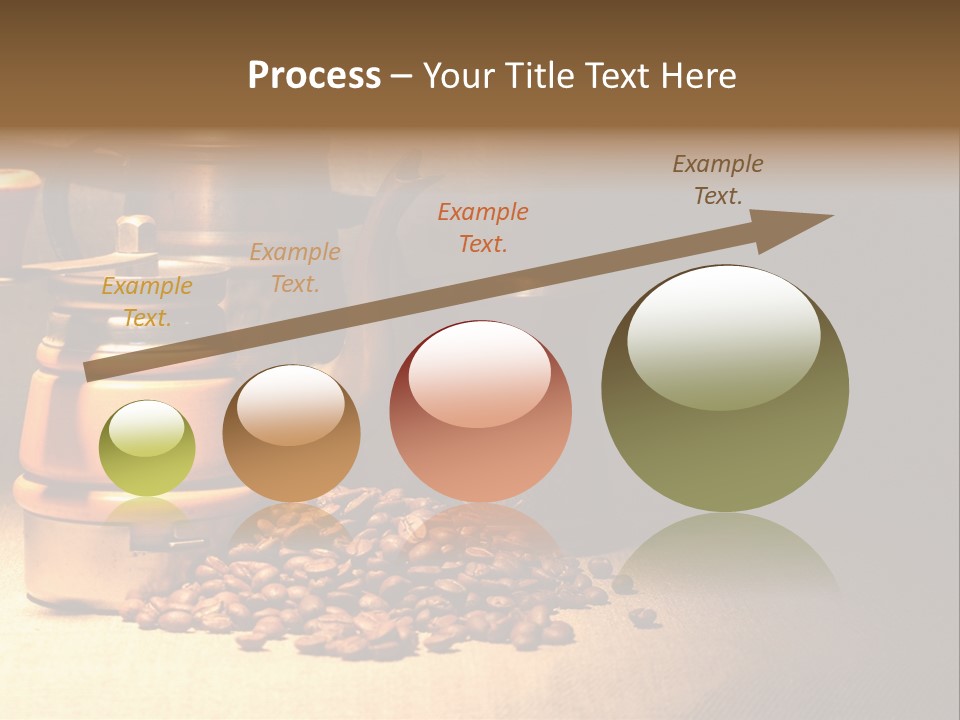 Process – Your Title Text Here

Example Text.

Example Text.

Example Text.

Example Text.